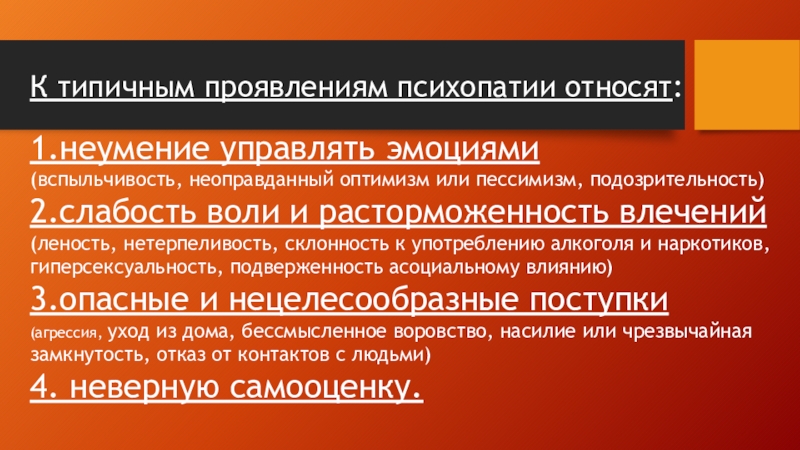 К типичным проявлениям психопатии относят:

1.неумение управлять эмоциями
(вспыльчивость, неоправданный оптимизм или пессимизм, подозрительность)
2.слабость воли и расторможенность влечений
(леность, нетерпеливость, склонность к употреблению алкоголя и наркотиков, гиперсексуальность, подверженность асоциальному влиянию)
3.опасные и нецелесообразные поступки
(агрессия, уход из дома, бессмысленное воровство, насилие или чрезвычайная замкнутость, отказ от контактов с людьми)
4. неверную самооценку.